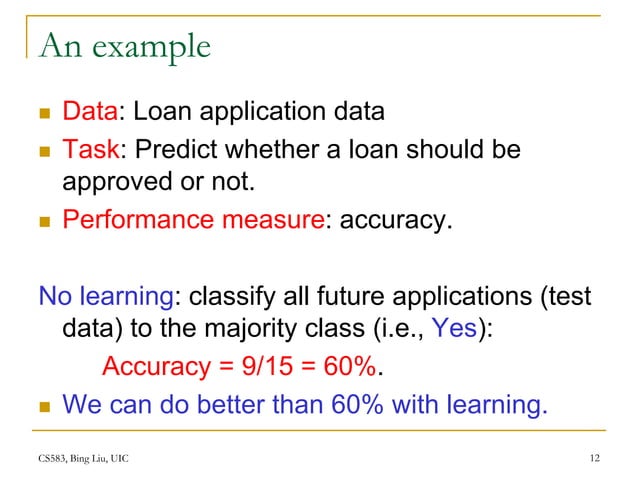 An example

Data: Loan application data

Task: Predict whether a loan should be approved or not.

Performance measure: accuracy.

No learning: classify all future applications (test data) to the majority class (i.e., Yes):

Accuracy = 9/15 = 60%.

We can do better than 60% with learning.

CS583, Bing Liu, UIC

12